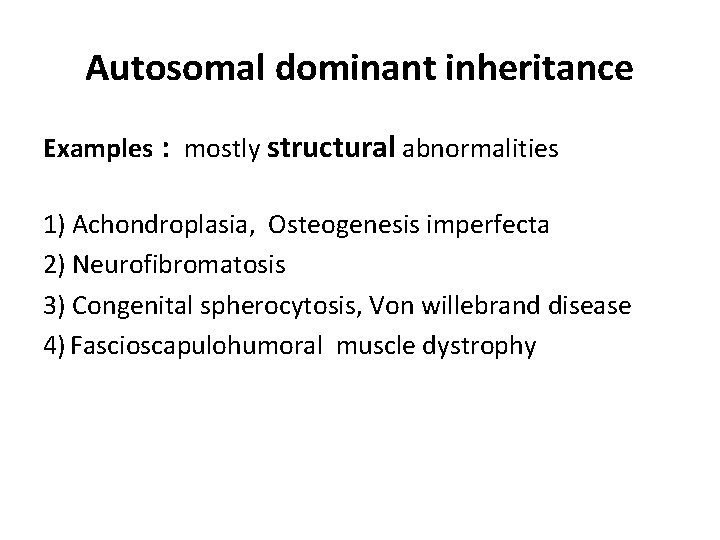 Autosomal dominant inheritance

Examples : mostly structural abnormalities

1) Achondroplasia, Osteogenesis imperfecta
2) Neurofibromatosis
3) Congenital spherocytosis, Von willebrand disease
4) Fascioscapulohumoral muscle dystrophy